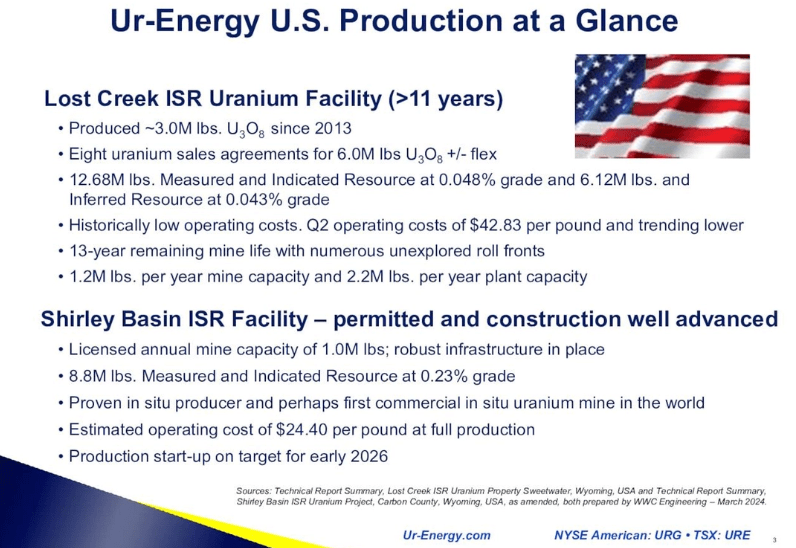 Ur-Energy U.S. Production at a Glance

Lost Creek ISR Uranium Facility (>11 years)

• Produced ~3.0M lbs. $U_3O_8$ since 2013
• Eight uranium sales agreements for 6.0M lbs $U_3O_8$ +/- flex
• 12.68M lbs. Measured and Indicated Resource at 0.048% grade and 6.12M lbs. and Inferred Resource at 0.043% grade
• Historically low operating costs. Q2 operating costs of $42.83 per pound and trending lower
• 13-year remaining mine life with numerous unexplored roll fronts
• 1.2M lbs. per year mine capacity and 2.2M lbs. per year plant capacity

Shirley Basin ISR Facility – permitted and construction well advanced

• Licensed annual mine capacity of 1.0M lbs; robust infrastructure in place
• 8.8M lbs. Measured and Indicated Resource at 0.23% grade
• Proven in situ producer and perhaps first commercial in situ uranium mine in the world
• Estimated operating cost of $24.40 per pound at full production
• Production start-up on target for early 2026

Sources: Technical Report Summary, Lost Creek ISR Uranium Property Sweetwater, Wyoming, USA and Technical Report Summary, Shirley Basin ISR Uranium Project, Carbon County, Wyoming, USA, as amended, both prepared by WWC Engineering – March 2024.

Ur-Energy.com

NYSE American: URG • TSX: URE

3